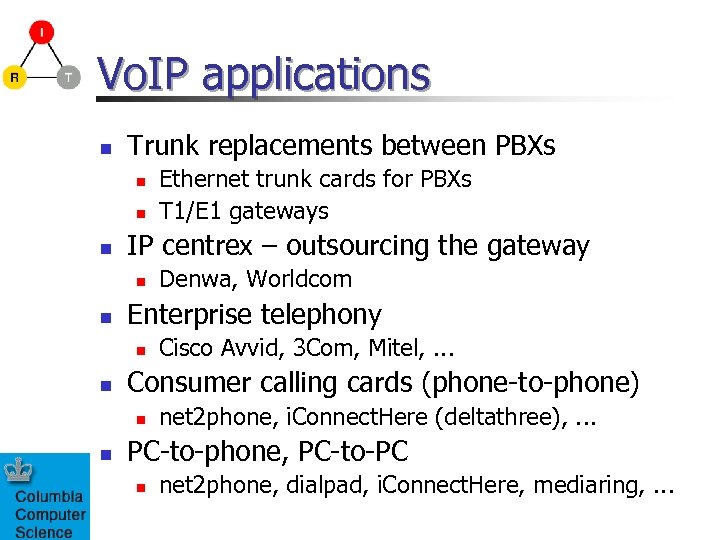 I
R
T

VoIP applications

- Trunk replacements between PBXs
  - Ethernet trunk cards for PBXs
  - T1/E1 gateways
- IP centrex – outsourcing the gateway
  - Denwa, Worldcom
- Enterprise telephony
  - Cisco Avvid, 3Com, Mitel, ...
- Consumer calling cards (phone-to-phone)
  - net2phone, iConnectHere (deltathree), ...
- PC-to-phone, PC-to-PC
  - net2phone, dialpad, iConnectHere, mediaring, ...

Columbia Computer Science